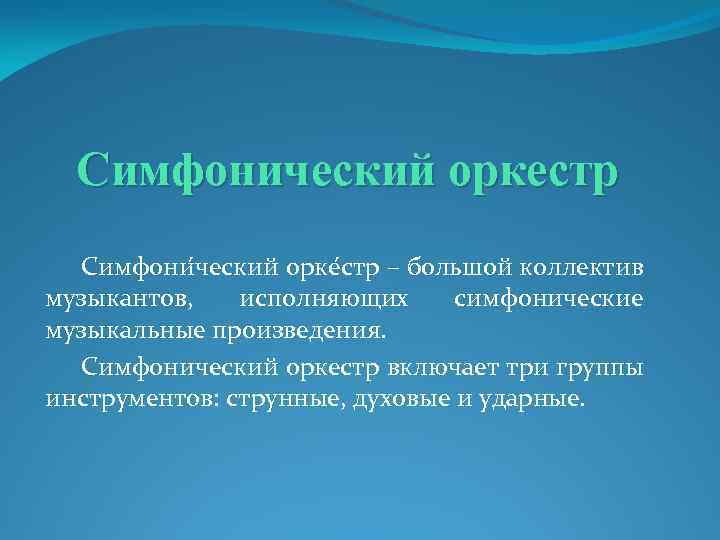 Симфонический оркестр

Симфони́ческий орке́стр – большой коллектив музыкантов, исполняющих симфонические музыкальные произведения.

Симфонический оркестр включает три группы инструментов: струнные, духовые и ударные.